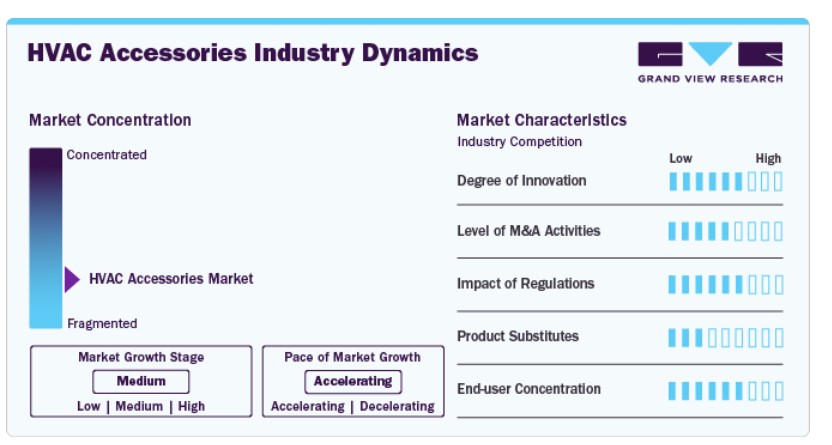 HVAC Accessories Industry Dynamics

GRAND VIEW RESEARCH

Market Concentration

Concentrated

HVAC Accessories Market

Fragmented

Market Growth Stage

Medium

Low | Medium | High

Pace of Market Growth

Accelerating

Accelerating | Decelerating

Market Characteristics

Industry Competition

Low High

Degree of Innovation

Level of M&A Activities

Impact of Regulations

Product Substitutes

End-user Concentration